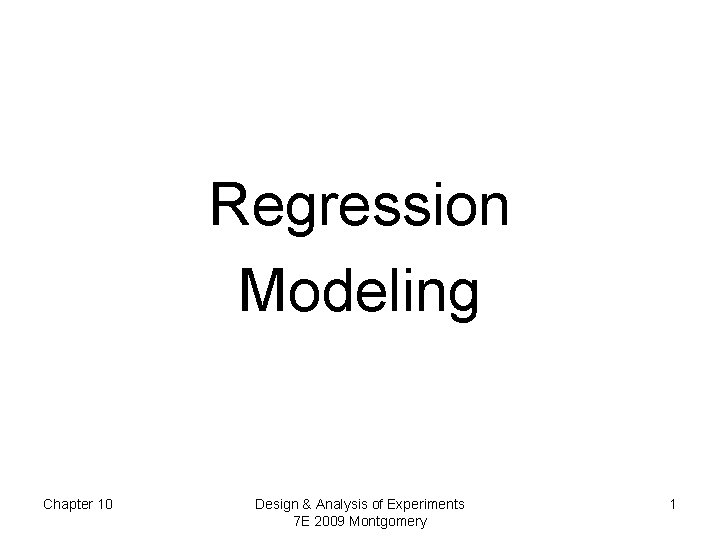 Regression Modeling

Chapter 10

Design & Analysis of Experiments
7E 2009 Montgomery

1